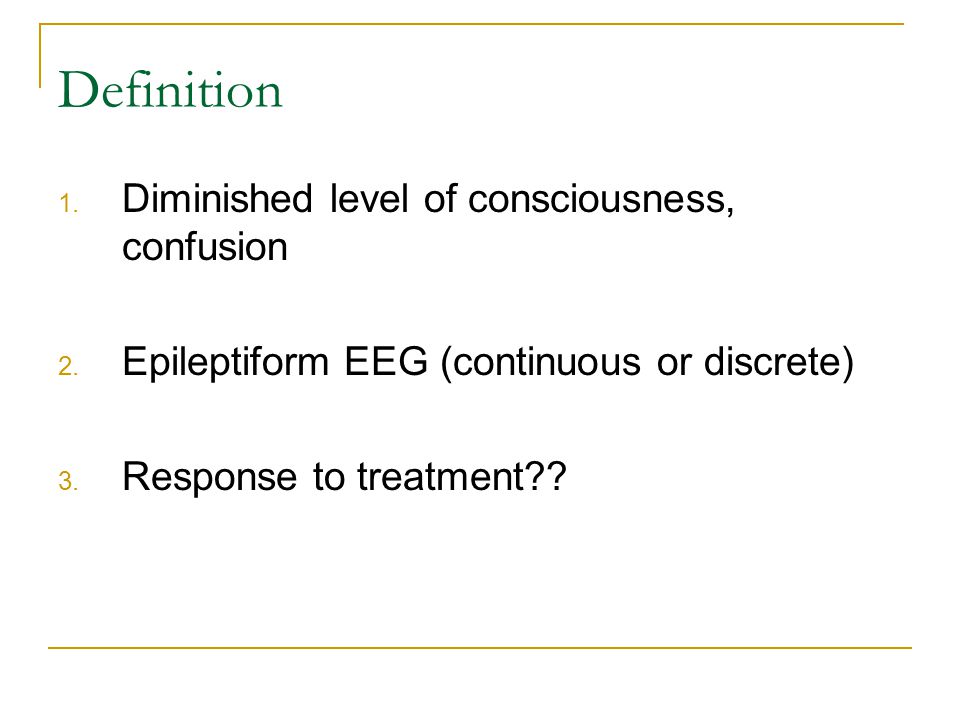 Definition

1. Diminished level of consciousness, confusion

2. Epileptiform EEG (continuous or discrete)

3. Response to treatment??